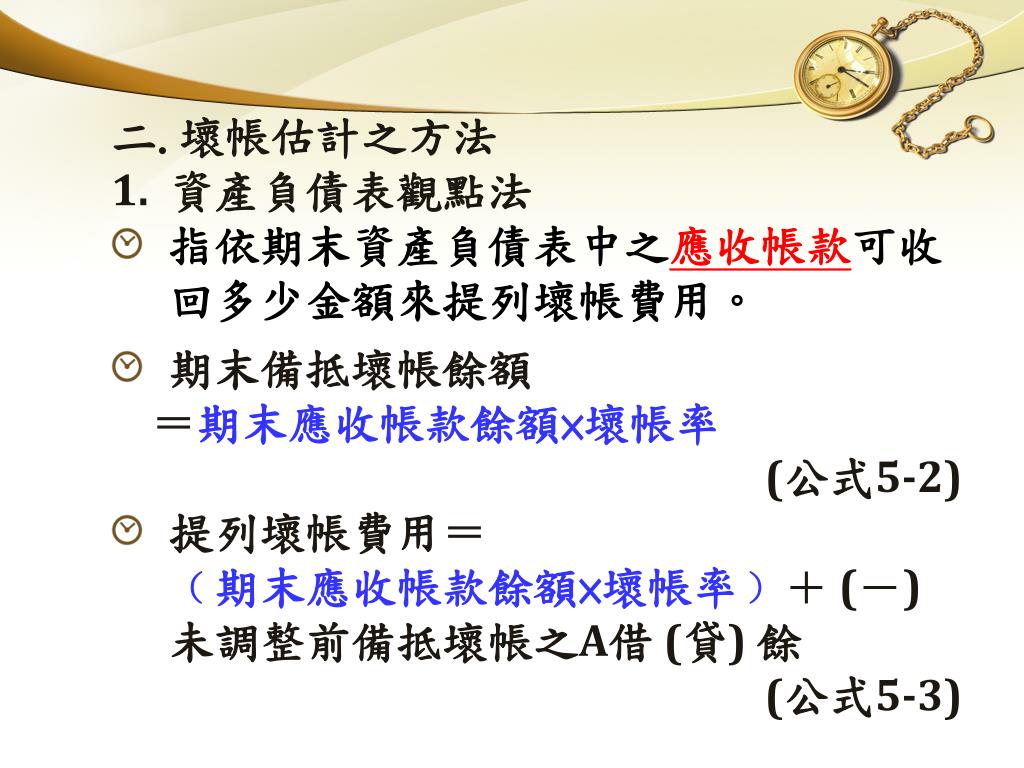 二. 壞帳估計之方法
1. 資產負債表觀點法

指依期末資產負債表中之應收帳款可收回多少金額來提列壞帳費用。

期末備抵壞帳餘額
＝期末應收帳款餘額×壞帳率
(公式5-2)

提列壞帳費用＝
（期末應收帳款餘額×壞帳率）＋ (－) 未調整前備抵壞帳之A借 (貸) 餘
(公式5-3)